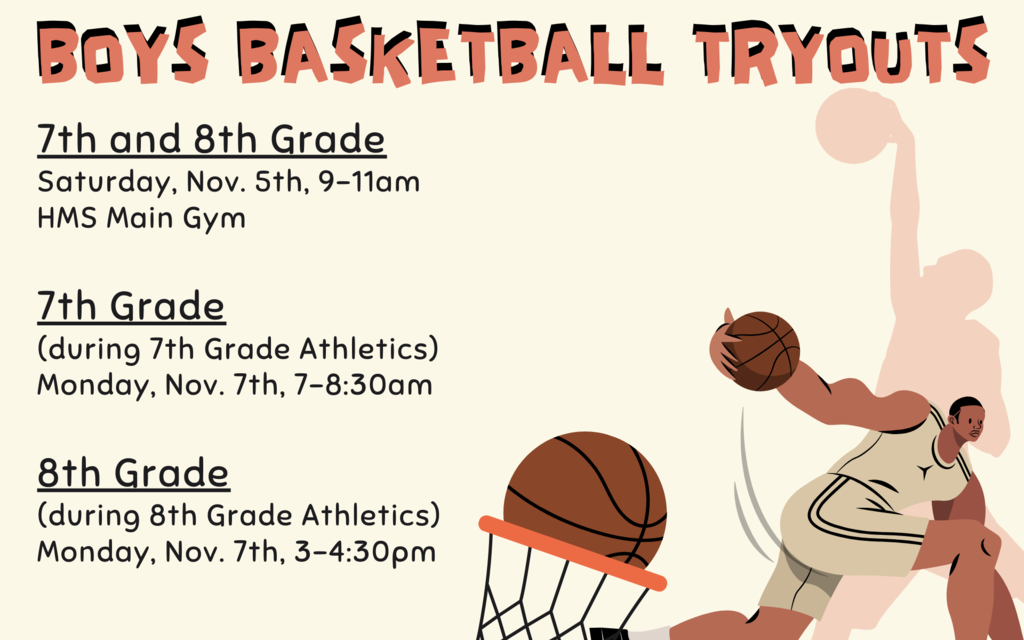 BOYS BASKETBALL TRYOUTS

7th and 8th Grade
Saturday, Nov. 5th, 9-11am
HMS Main Gym

7th Grade
(during 7th Grade Athletics)
Monday, Nov. 7th, 7-8:30am

8th Grade
(during 8th Grade Athletics)
Monday, Nov. 7th, 3-4:30pm